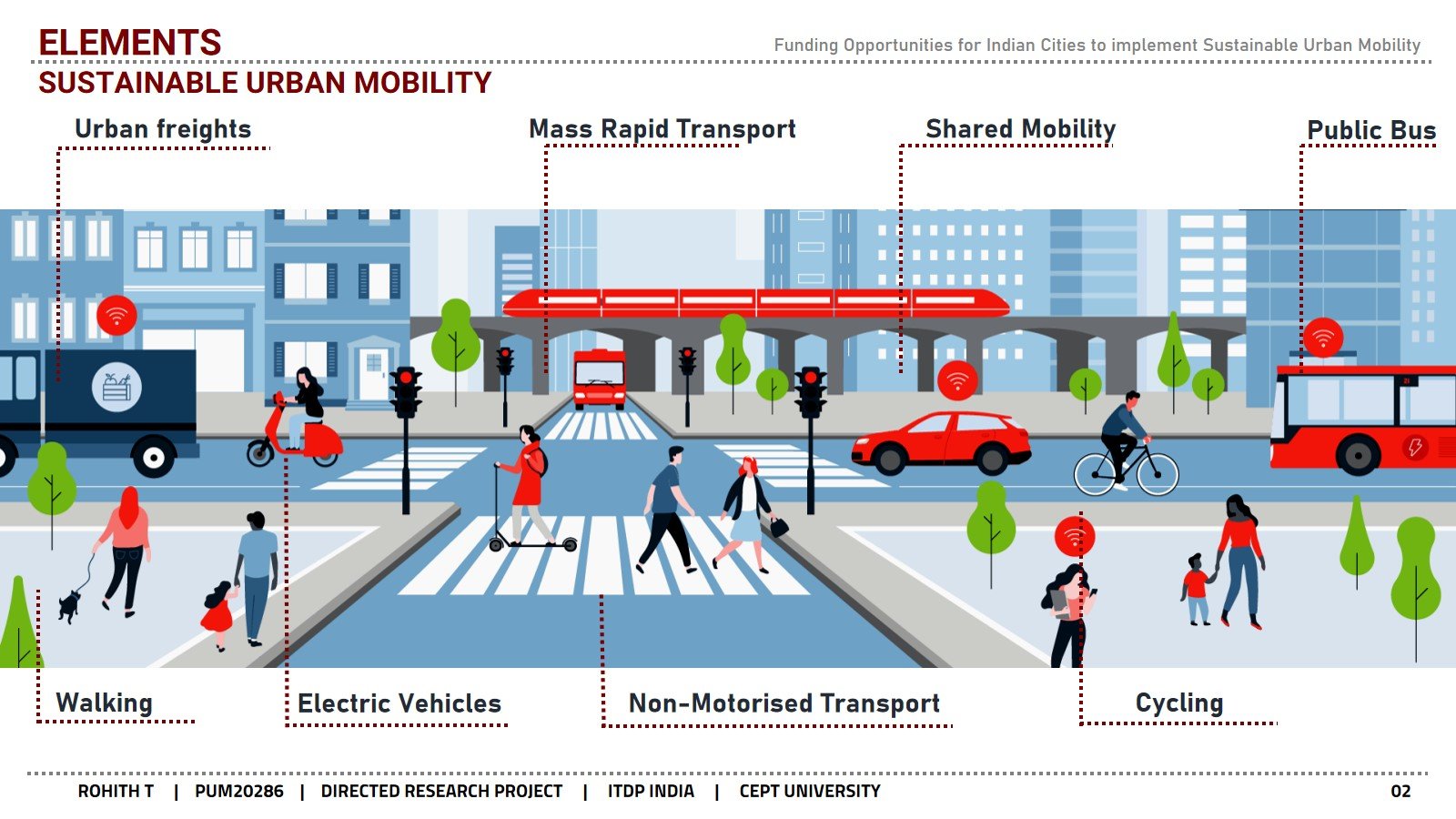 ELEMENTS

Funding Opportunities for Indian Cities to implement Sustainable Urban Mobility

SUSTAINABLE URBAN MOBILITY

Urban freights

Mass Rapid Transport

Shared Mobility

Public Bus

Walking

Electric Vehicles

Non-Motorised Transport

Cycling

ROHITH T | PUM20286 | DIRECTED RESEARCH PROJECT | ITDP INDIA | CEPT UNIVERSITY

02